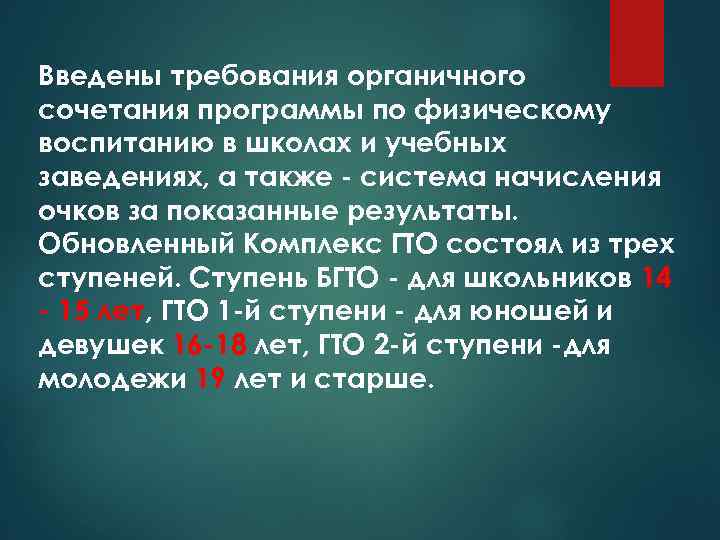 Введены требования органичного сочетания программы по физическому воспитанию в школах и учебных заведениях, а также - система начисления очков за показанные результаты. Обновленный Комплекс ГТО состоял из трех ступеней. Ступень БГТО - для школьников 14 - 15 лет, ГТО 1-й ступени - для юношей и девушек 16-18 лет, ГТО 2-й ступени -для молодежи 19 лет и старше.